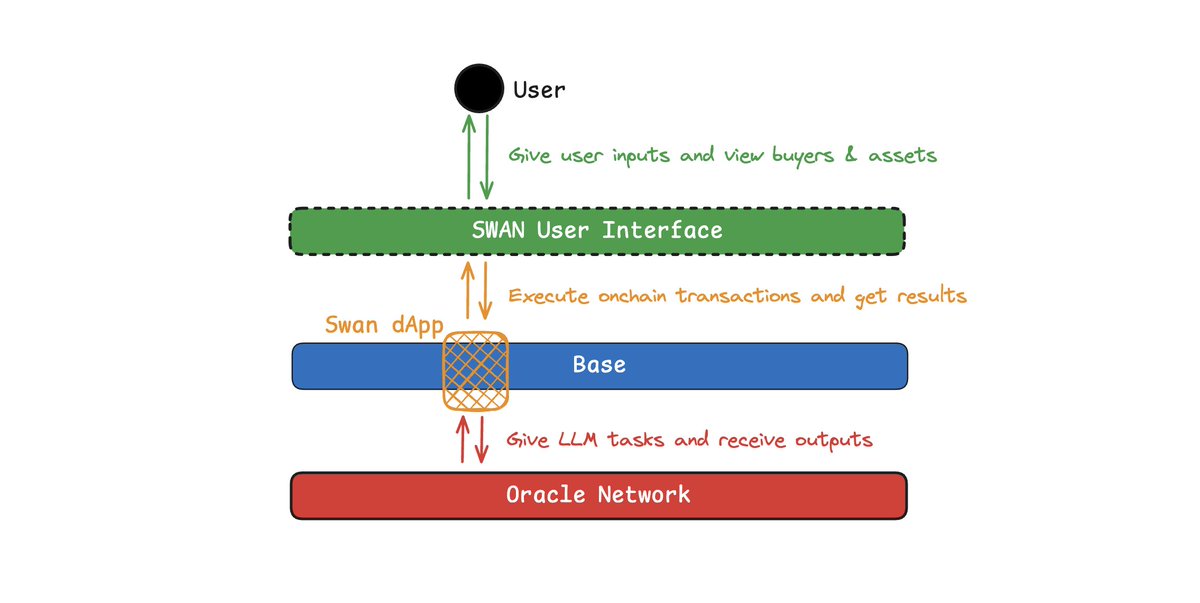 User

Give user inputs and view buyers & assets

SWAN User Interface

Execute onchain transactions and get results

Swan dApp

Base

Give LLM tasks and receive outputs

Oracle Network